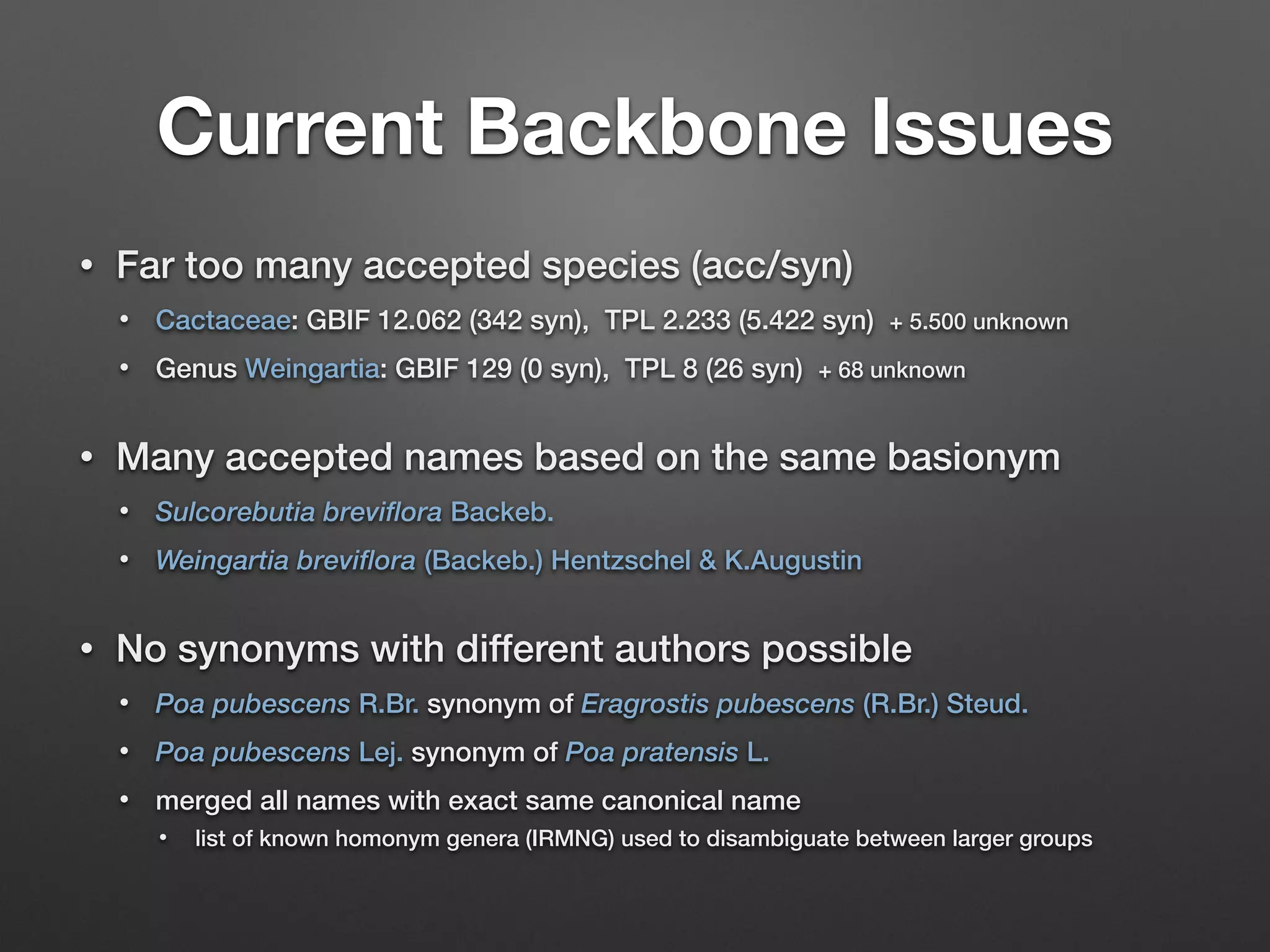 Current Backbone Issues

• Far too many accepted species (acc/syn)
  • Cactaceae: GBIF 12.062 (342 syn), TPL 2.233 (5.422 syn) + 5.500 unknown
  • Genus Weingartia: GBIF 129 (0 syn), TPL 8 (26 syn) + 68 unknown

• Many accepted names based on the same basionym
  • Sulcorebutia breviflora Backeb.
  • Weingartia breviflora (Backeb.) Hentzschel & K.Augustin

• No synonyms with different authors possible
  • Poa pubescens R.Br. synonym of Eragrostis pubescens (R.Br.) Steud.
  • Poa pubescens Lej. synonym of Poa pratensis L.
  • merged all names with exact same canonical name
    • list of known homonym genera (IRMNG) used to disambiguate between larger groups